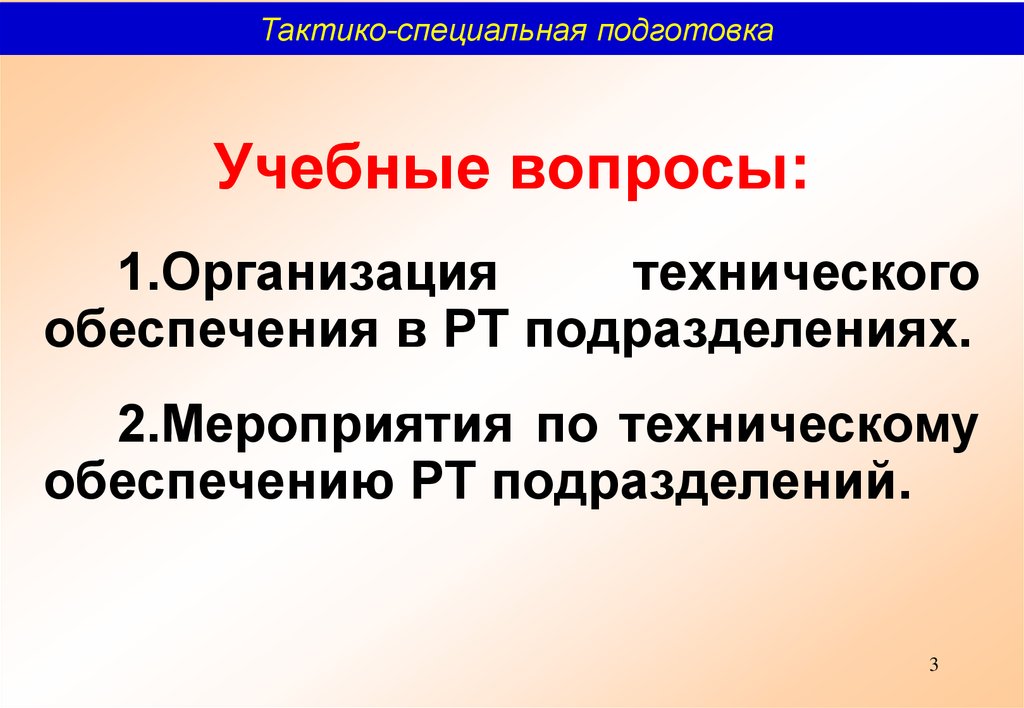 Тактико-специальная подготовка

Учебные вопросы:

1.Организация технического обеспечения в РТ подразделениях.

2.Мероприятия по техническому обеспечению РТ подразделений.

3